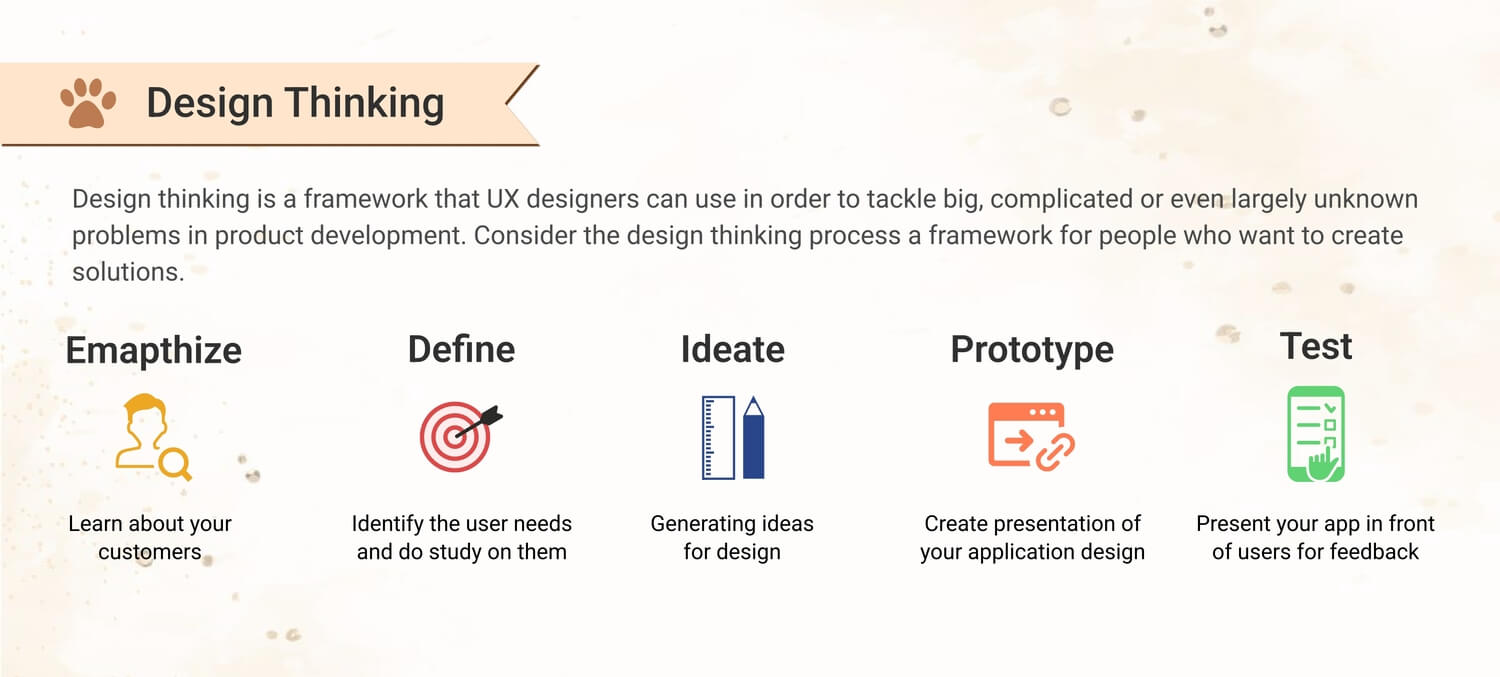 Design Thinking

Design thinking is a framework that UX designers can use in order to tackle big, complicated or even largely unknown problems in product development. Consider the design thinking process a framework for people who want to create solutions.

Emapthize

Learn about your customers

Define

Identify the user needs and do study on them

Ideate

Generating ideas for design

Prototype

Create presentation of your application design

Test

Present your app in front of users for feedback